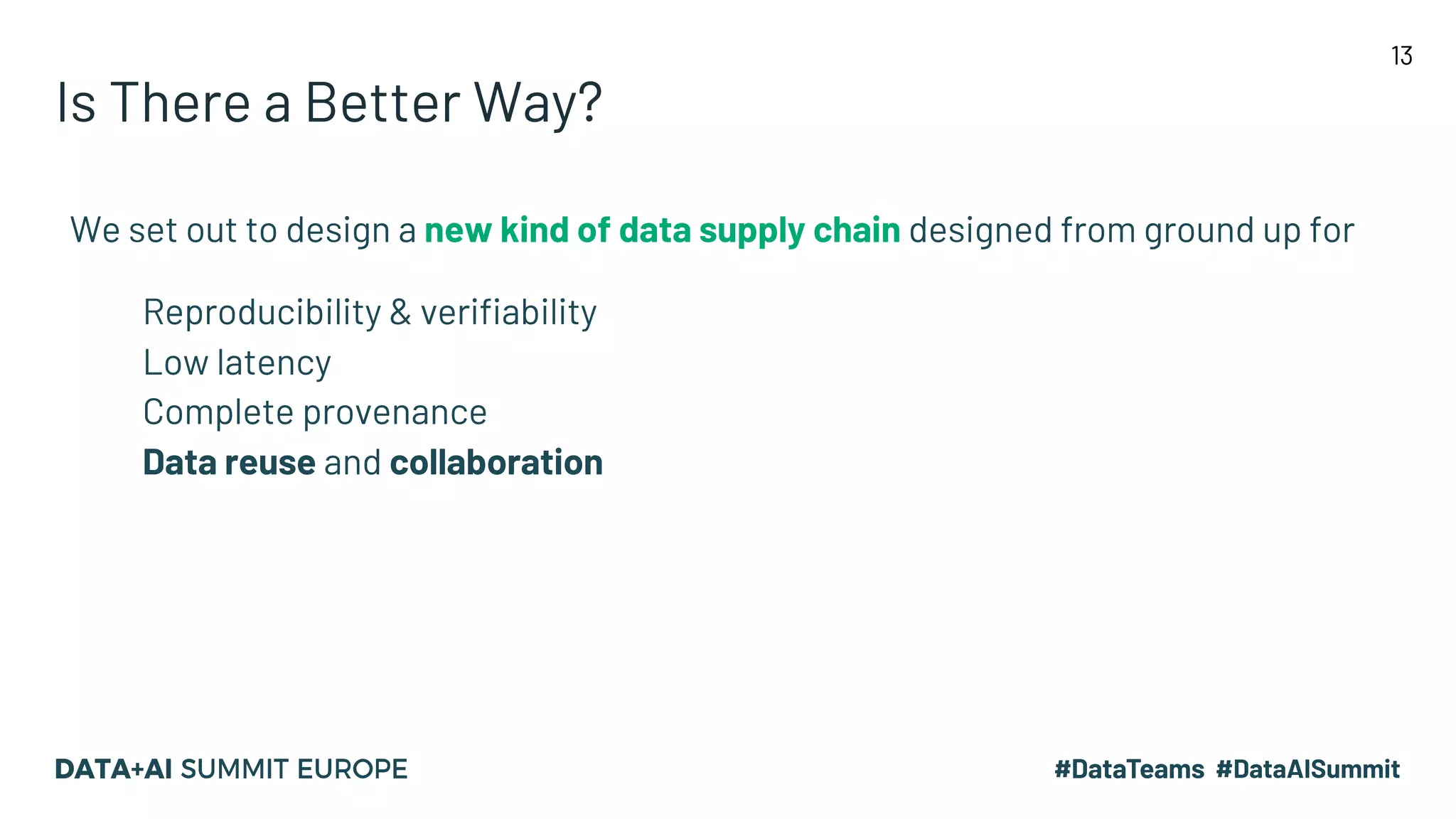 13

Is There a Better Way?

We set out to design a new kind of data supply chain designed from ground up for

Reproducibility & verifiability
Low latency
Complete provenance
Data reuse and collaboration

DATA+AI SUMMIT EUROPE

#DataTeams #DataAISummit